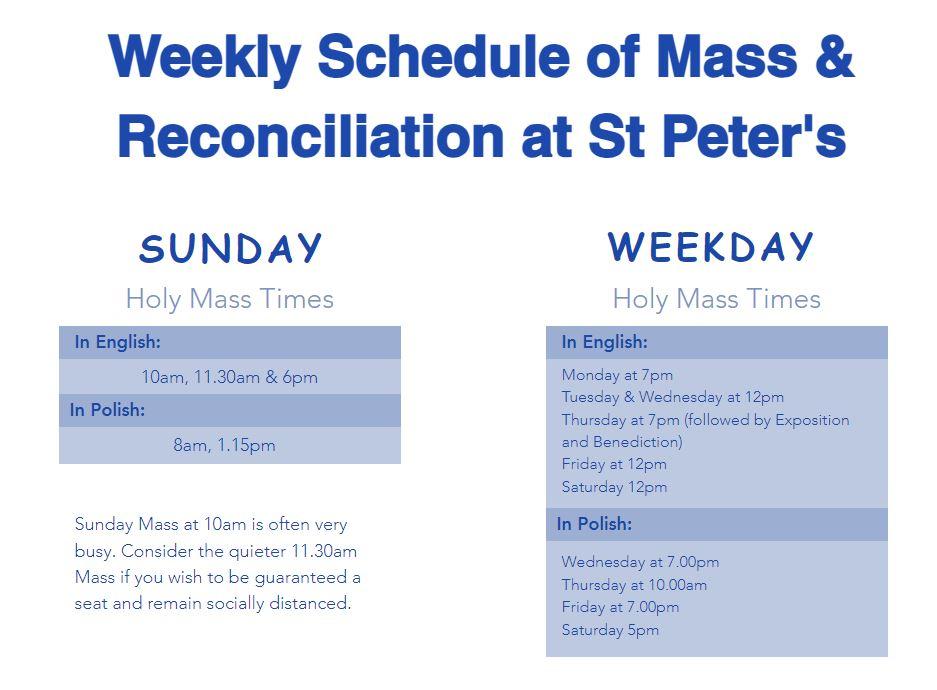 Weekly Schedule of Mass & Reconciliation at St Peter's

SUNDAY

Holy Mass Times

In English:

10am, 11.30am & 6pm

In Polish:

8am, 1.15pm

Sunday Mass at 10am is often very busy. Consider the quieter 11.30am Mass if you wish to be guaranteed a seat and remain socially distanced.

WEEKDAY

Holy Mass Times

In English:

Monday at 7pm
Tuesday & Wednesday at 12pm
Thursday at 7pm (followed by Exposition and Benediction)
Friday at 12pm
Saturday 12pm

In Polish:

Wednesday at 7.00pm
Thursday at 10.00am
Friday at 7.00pm
Saturday 5pm